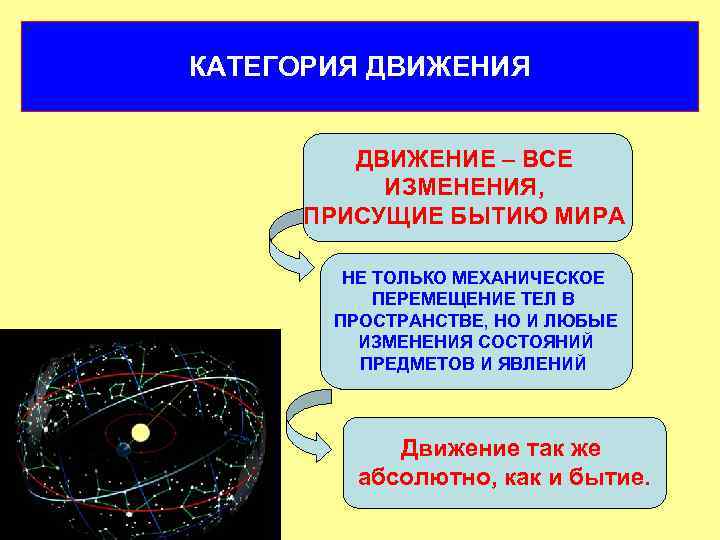 КАТЕГОРИЯ ДВИЖЕНИЯ

ДВИЖЕНИЕ – ВСЕ ИЗМЕНЕНИЯ, ПРИСУЩИЕ БЫТИЮ МИРА

НЕ ТОЛЬКО МЕХАНИЧЕСКОЕ ПЕРЕМЕЩЕНИЕ ТЕЛ В ПРОСТРАНСТВЕ, НО И ЛЮБЫЕ ИЗМЕНЕНИЯ СОСТОЯНИЙ ПРЕДМЕТОВ И ЯВЛЕНИЙ

Движение так же абсолютно, как и бытие.